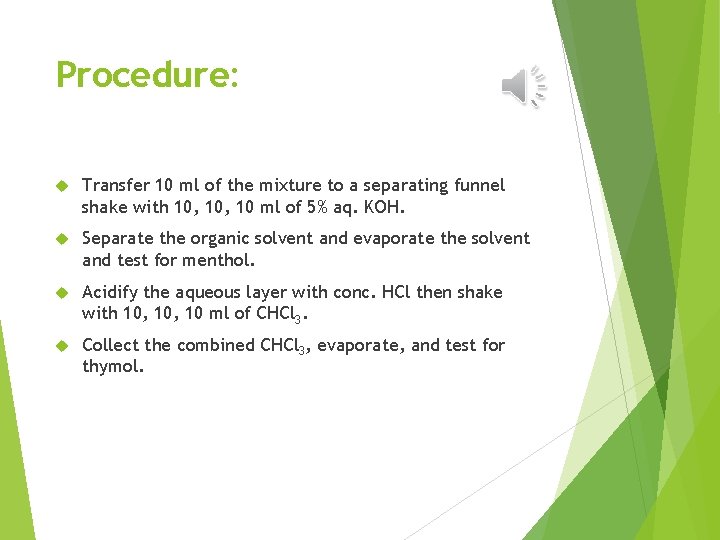 Procedure:

Transfer 10 ml of the mixture to a separating funnel shake with 10, 10, 10 ml of 5% aq. KOH.

Separate the organic solvent and evaporate the solvent and test for menthol.

Acidify the aqueous layer with conc. HCl then shake with 10, 10, 10 ml of $CHCl_3$.

Collect the combined $CHCl_3$, evaporate, and test for thymol.